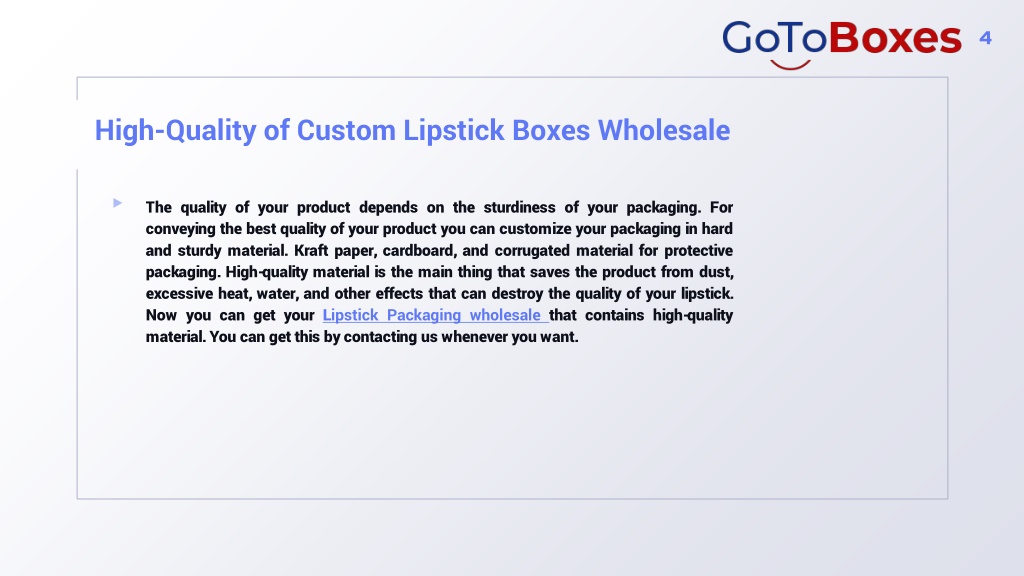 GoToBoxes 4

High-Quality of Custom Lipstick Boxes Wholesale

The quality of your product depends on the sturdiness of your packaging. For conveying the best quality of your product you can customize your packaging in hard and sturdy material. Kraft paper, cardboard, and corrugated material for protective packaging. High-quality material is the main thing that saves the product from dust, excessive heat, water, and other effects that can destroy the quality of your lipstick. Now you can get your Lipstick Packaging wholesale that contains high-quality material. You can get this by contacting us whenever you want.